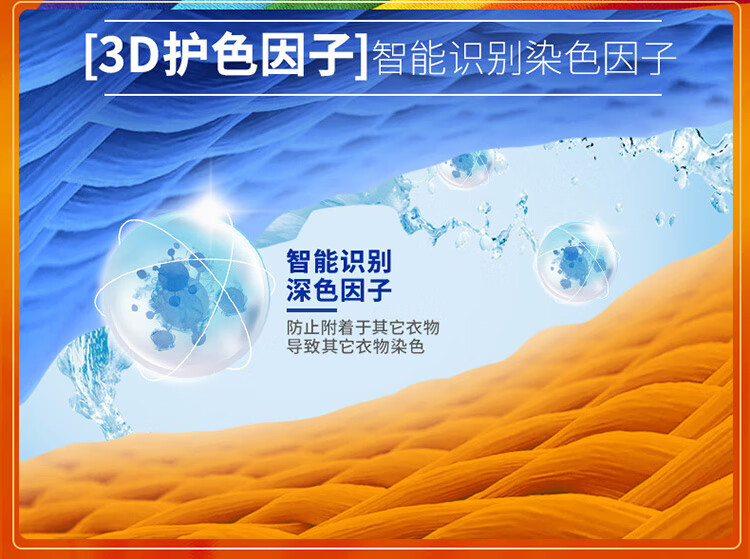 [3D护色因子]智能识别染色因子

智能识别
深色因子

防止附着于其它衣物
导致其它衣物染色